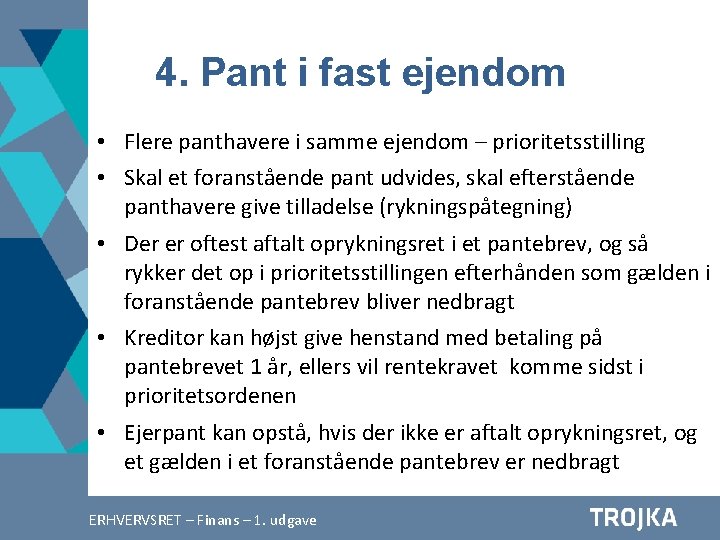 4. Pant i fast ejendom

• Flere panthavere i samme ejendom – prioritetsstilling
• Skal et foranstående pant udvides, skal efterstående panthavere give tilladelse (rykningspåtegning)
• Der er oftest aftalt oprykningsret i et pantebrev, og så rykker det op i prioritetsstillingen efterhånden som gælden i foranstående pantebrev bliver nedbragt
• Kreditor kan højst give henstand med betaling på pantebrevet 1 år, ellers vil rentekravet komme sidst i prioritetsordenen
• Ejerpant kan opstå, hvis der ikke er aftalt oprykningsret, og et gælden i et foranstående pantebrev er nedbragt

ERHVERVSRET – Finans – 1. udgave

TROJKA